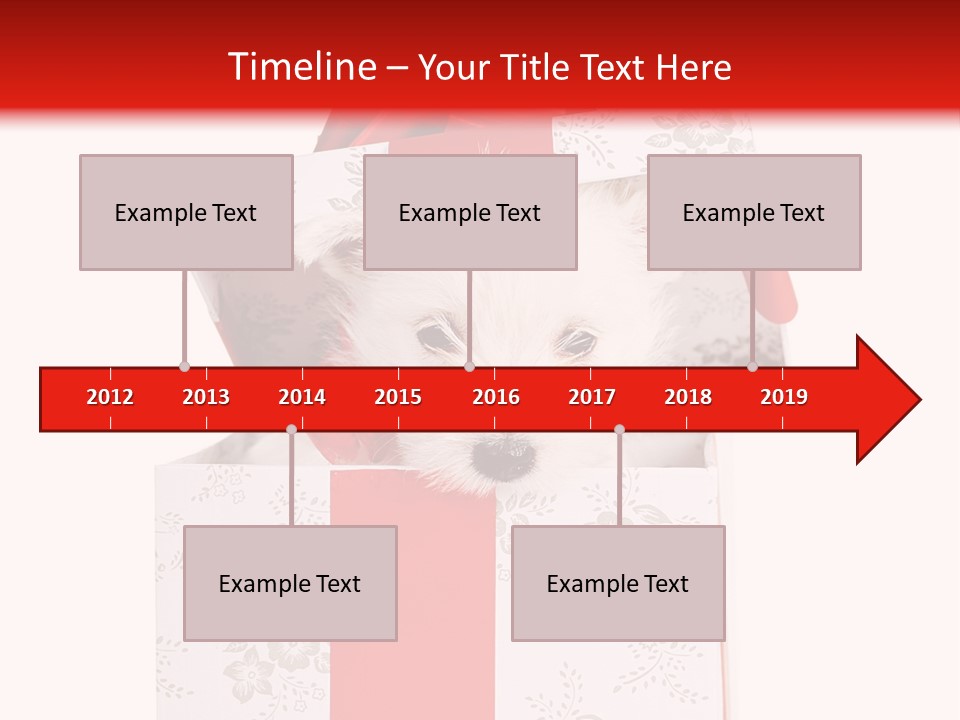 Timeline – Your Title Text Here

Example Text

Example Text

Example Text

2012 2013 2014 2015 2016 2017 2018 2019

Example Text

Example Text